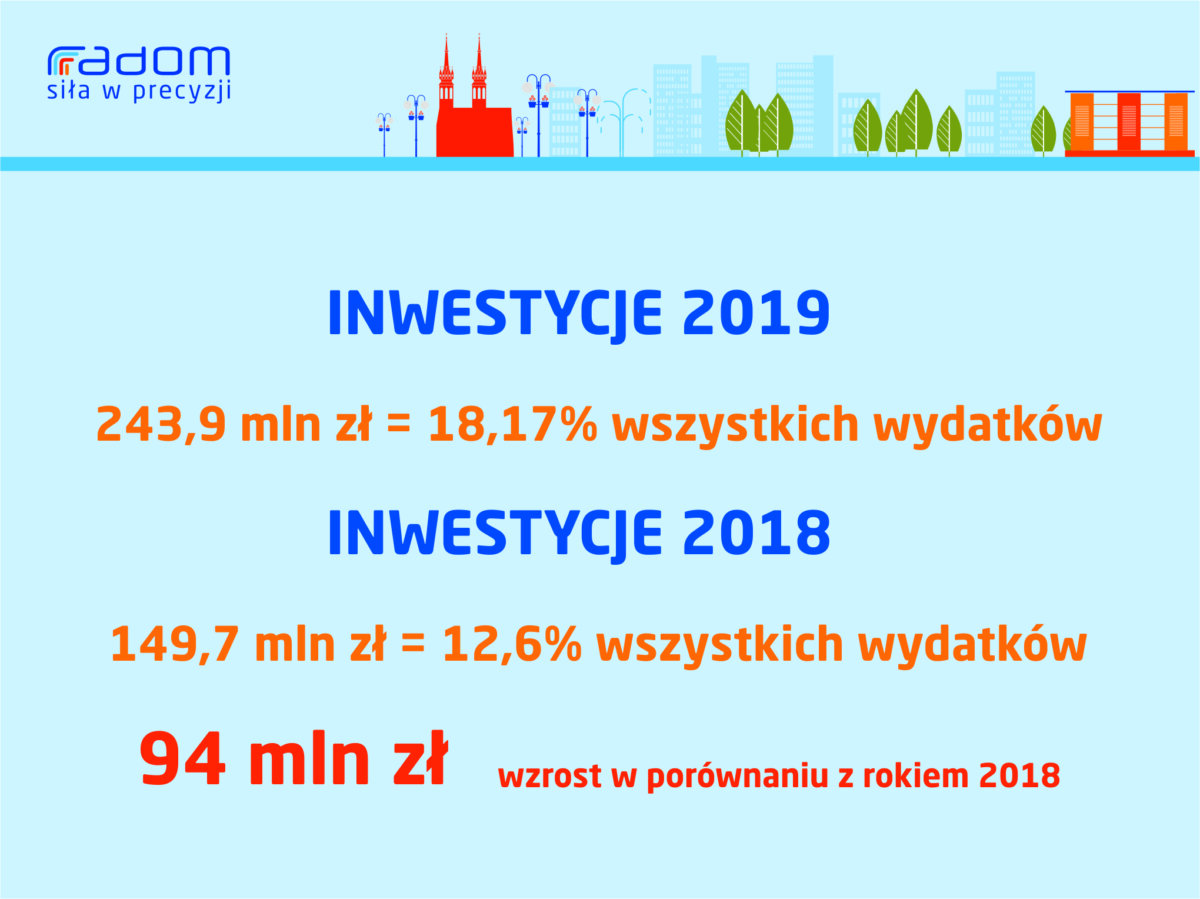 radom
siła w precyzji

INWESTYCJE 2019

243,9 mln zł = 18,17% wszystkich wydatków

INWESTYCJE 2018

149,7 mln zł = 12,6% wszystkich wydatków

94 mln zł wzrost w porównaniu z rokiem 2018